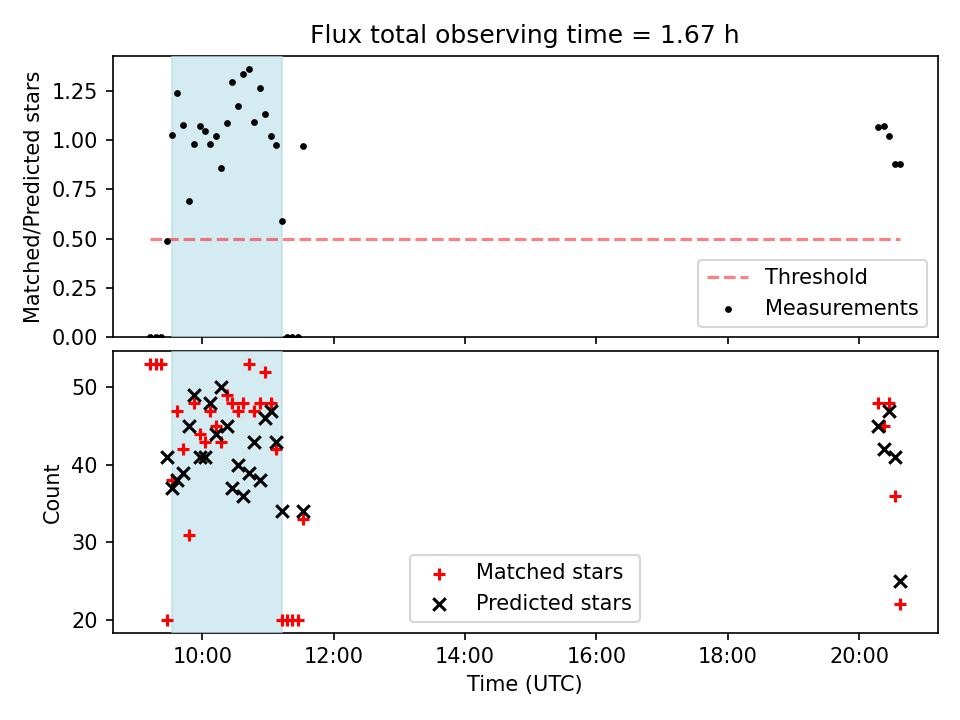 Flux total observing time = 1.67 h

Matched/Predicted stars

1.25
1.00
0.75
0.50
0.25
0.00

Threshold
Measurements

Count

50
40
30
20

Matched stars
Predicted stars

10:00
12:00
14:00
16:00
18:00
20:00

Time (UTC)